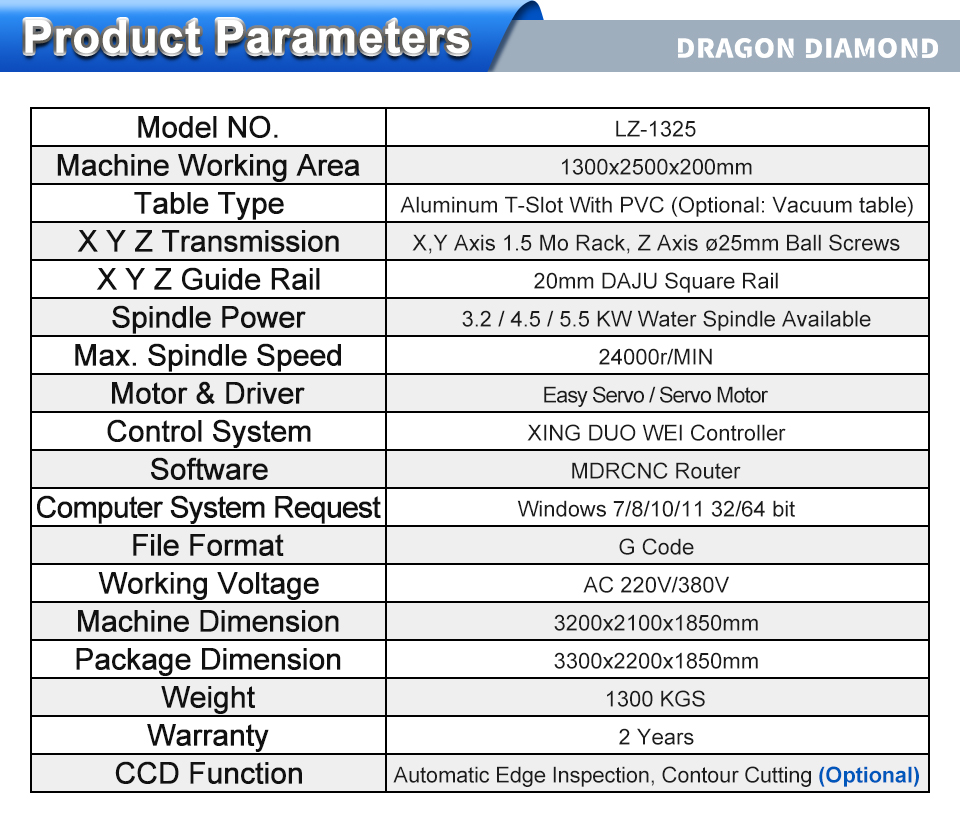 Product Parameters

DRAGON DIAMOND

| Model NO. | LZ-1325 |
|---|---|
| Machine Working Area | 1300x2500x200mm |
| Table Type | Aluminum T-Slot With PVC (Optional: Vacuum table) |
| X Y Z Transmission | X,Y Axis 1.5 Mo Rack, Z Axis ø25mm Ball Screws |
| X Y Z Guide Rail | 20mm DAJU Square Rail |
| Spindle Power | 3.2 / 4.5 / 5.5 KW Water Spindle Available |
| Max. Spindle Speed | 24000r/MIN |
| Motor & Driver | Easy Servo / Servo Motor |
| Control System | XING DUO WEI Controller |
| Software | MDRCNC Router |
| Computer System Request | Windows 7/8/10/11 32/64 bit |
| File Format | G Code |
| Working Voltage | AC 220V/380V |
| Machine Dimension | 3200x2100x1850mm |
| Package Dimension | 3300x2200x1850mm |
| Weight | 1300 KGS |
| Warranty | 2 Years |
| CCD Function | Automatic Edge Inspection, Contour Cutting (Optional) |